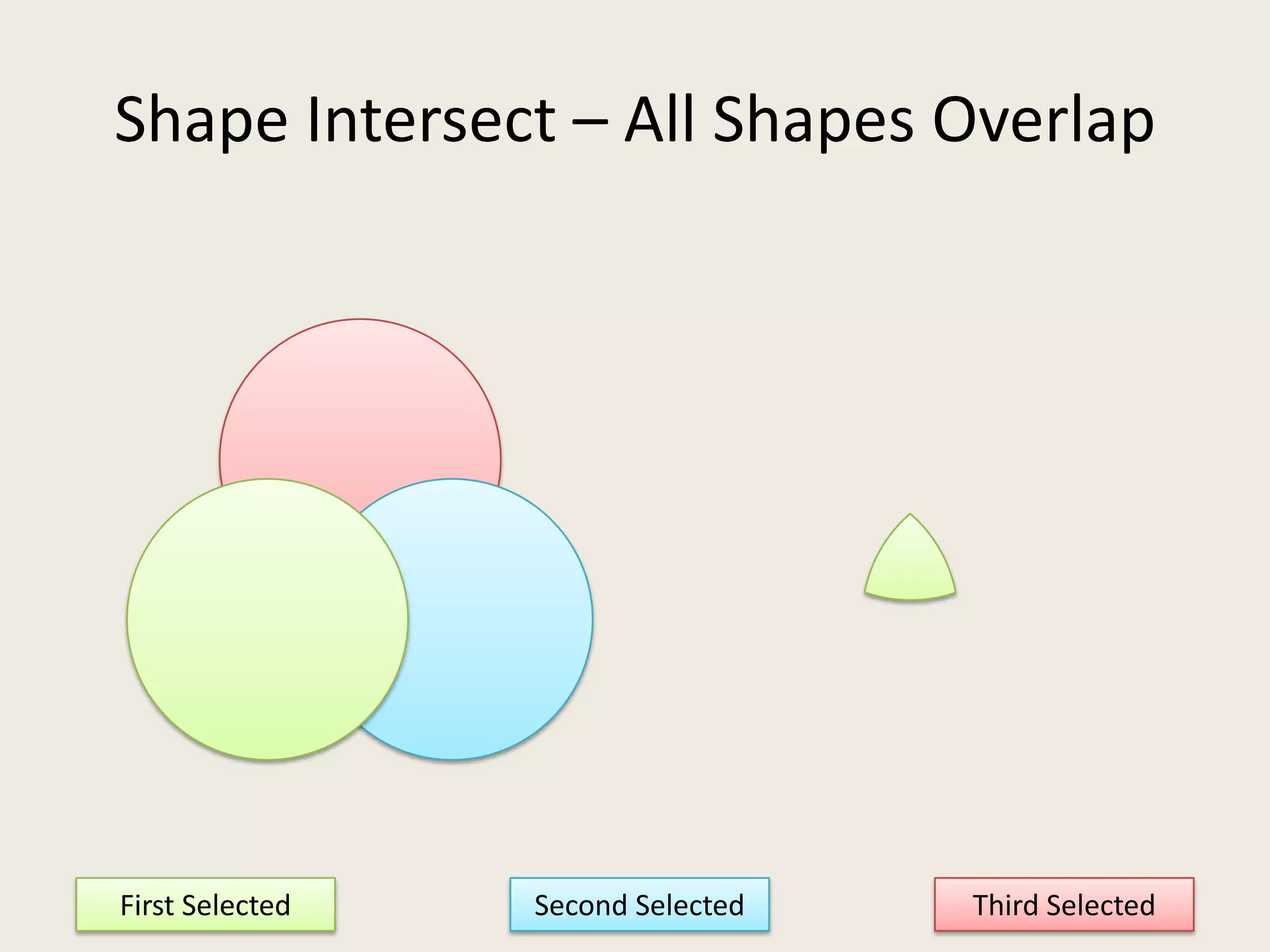 Shape Intersect – All Shapes Overlap

First Selected

Second Selected

Third Selected